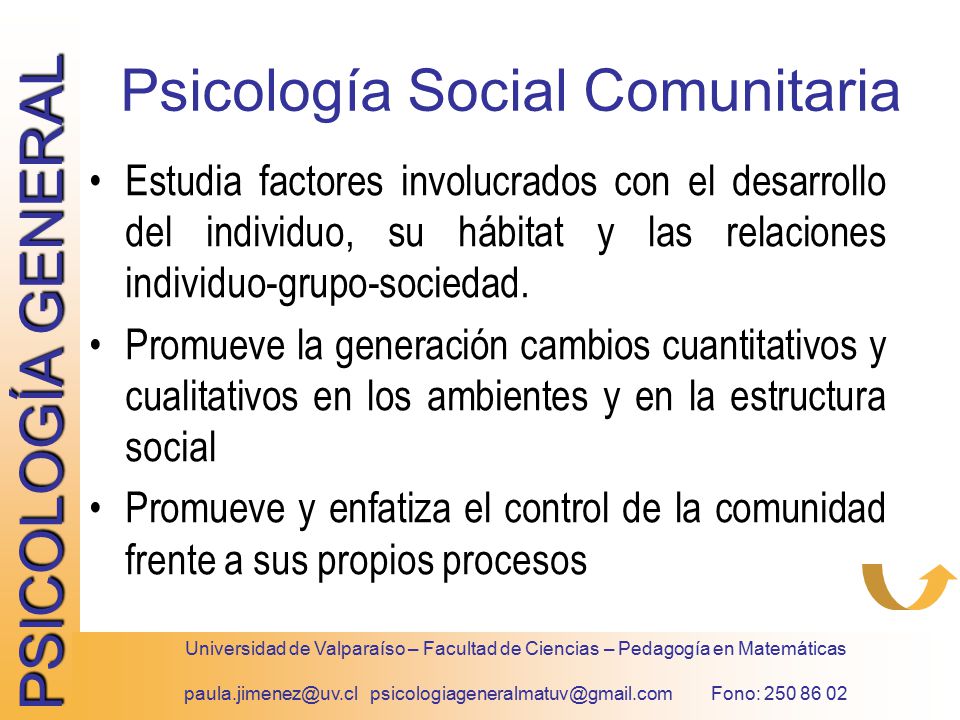 PSICOLOGÍA GENERAL

Psicología Social Comunitaria

• Estudia factores involucrados con el desarrollo del individuo, su hábitat y las relaciones individuo-grupo-sociedad.

• Promueve la generación cambios cuantitativos y cualitativos en los ambientes y en la estructura social

• Promueve y enfatiza el control de la comunidad frente a sus propios procesos

Universidad de Valparaíso – Facultad de Ciencias – Pedagogía en Matemáticas

paula.jimenez@uv.cl psicologiageneralmatuv@gmail.com Fono: 250 86 02